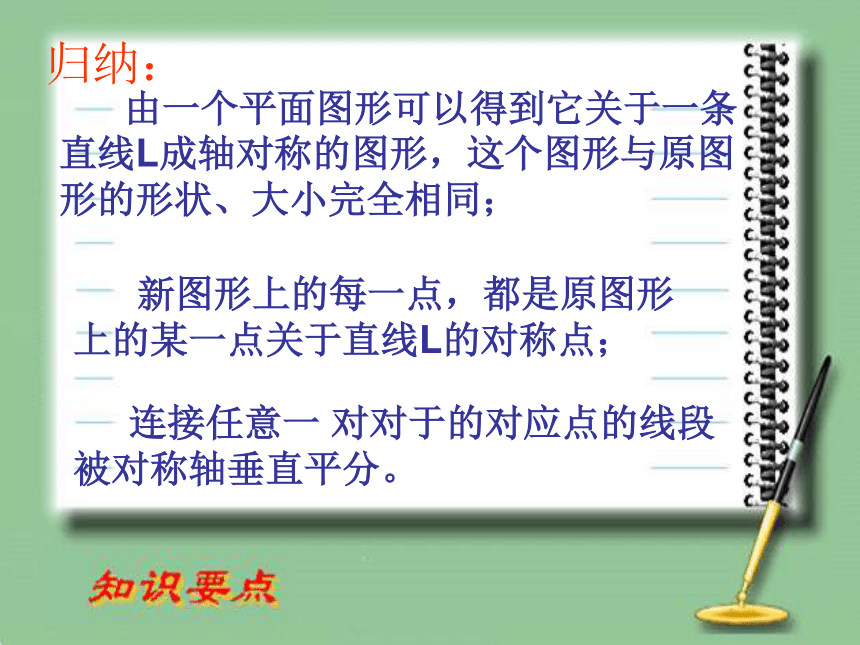 归纳：

由一个平面图形可以得到它关于一条直线L成轴对称的图形，这个图形与原图形的形状、大小完全相同；

新图形上的每一点，都是原图形上的某一点关于直线L的对称点；

连接任意一 对对于的对应点的线段被对称轴垂直平分。

知识要点